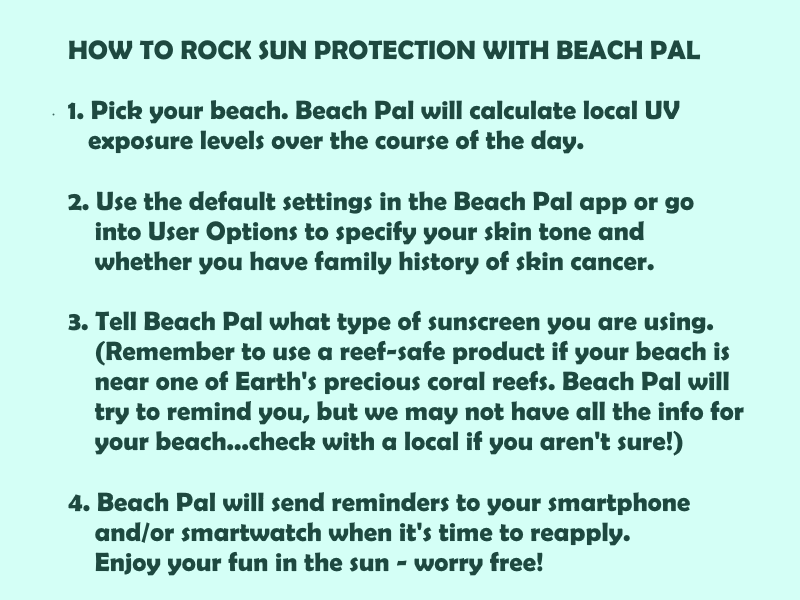 HOW TO ROCK SUN PROTECTION WITH BEACH PAL

1. Pick your beach. Beach Pal will calculate local UV exposure levels over the course of the day.

2. Use the default settings in the Beach Pal app or go into User Options to specify your skin tone and whether you have family history of skin cancer.

3. Tell Beach Pal what type of sunscreen you are using. (Remember to use a reef-safe product if your beach is near one of Earth's precious coral reefs. Beach Pal will try to remind you, but we may not have all the info for your beach...check with a local if you aren't sure!)

4. Beach Pal will send reminders to your smartphone and/or smartwatch when it's time to reapply. Enjoy your fun in the sun - worry free!